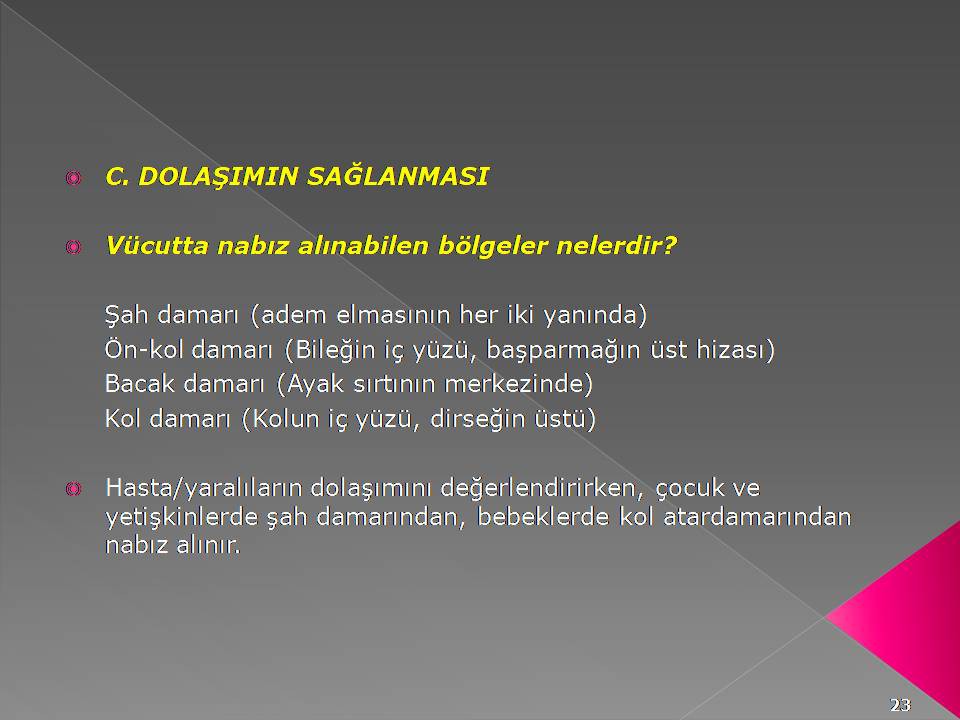 C. DOLAŞIMIN SAĞLANMASI

Vücutta nabız alınabilen bölgeler nelerdir?

Şah damarı (adem elmasının her iki yanında)
Ön-kol damarı (Bileğin iç yüzü, başparmağın üst hizası)
Bacak damarı (Ayak sırtının merkezinde)
Kol damarı (Kolun iç yüzü, dirseğin üstü)

Hasta/yaralıların dolaşımını değerlendirirken, çocuk ve yetişkinlerde şah damarından, bebeklerde kol atardamarından nabız alınır.

23